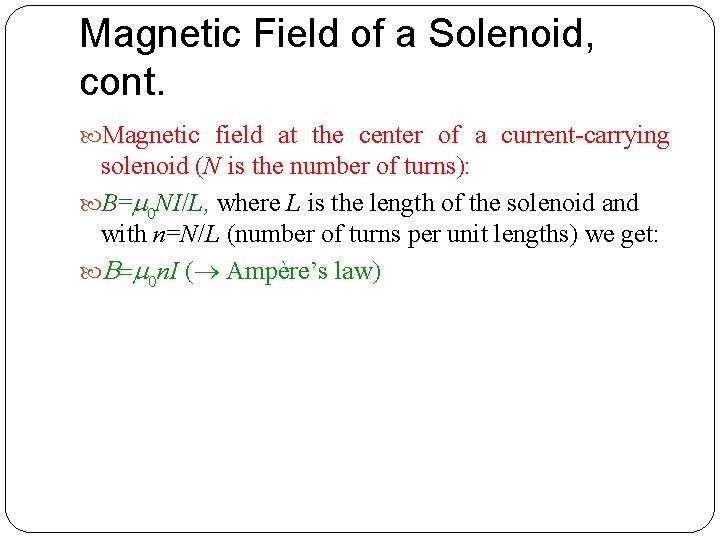 Magnetic Field of a Solenoid, cont.

Magnetic field at the center of a current-carrying solenoid ($N$ is the number of turns):

$B=\mu_0 NI/L$, where $L$ is the length of the solenoid and with $n=N/L$ (number of turns per unit lengths) we get:

$B=\mu_0 nI$ ($\rightarrow$ Ampère's law)